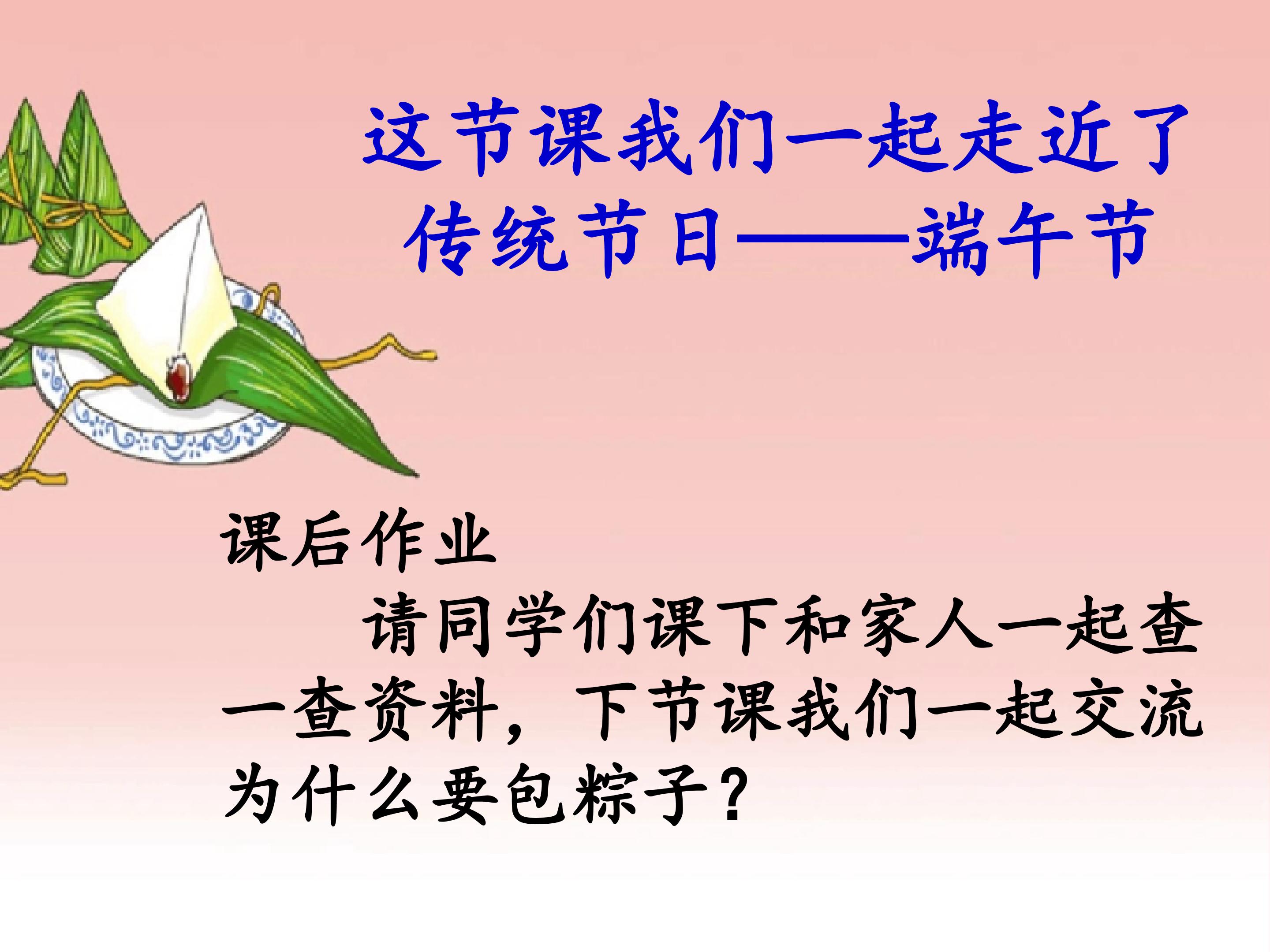 这节课我们一起走近了传统节日——端午节

课后作业

请同学们课下和家人一起查一查资料，下节课我们一起交流为什么要包粽子？